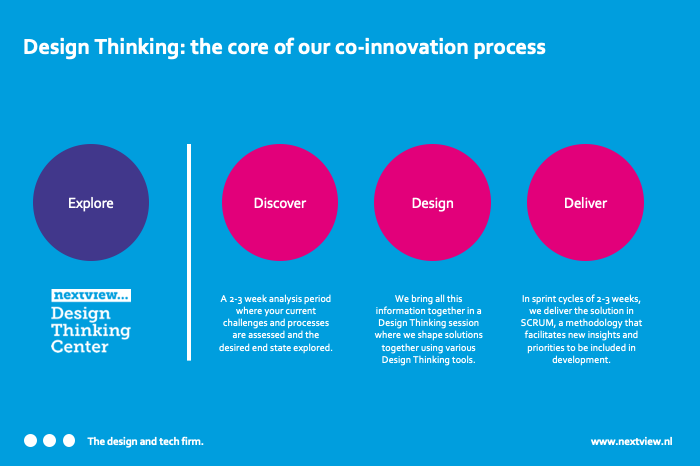 Design Thinking: the core of our co-innovation process

Explore

nextview...
Design Thinking Center

Discover

A 2-3 week analysis period where your current challenges and processes are assessed and the desired end state explored.

Design

We bring all this information together in a Design Thinking session where we shape solutions together using various Design Thinking tools.

Deliver

In sprint cycles of 2-3 weeks, we deliver the solution in SCRUM, a methodology that facilitates new insights and priorities to be included in development.

The design and tech firm.

www.nextview.nl